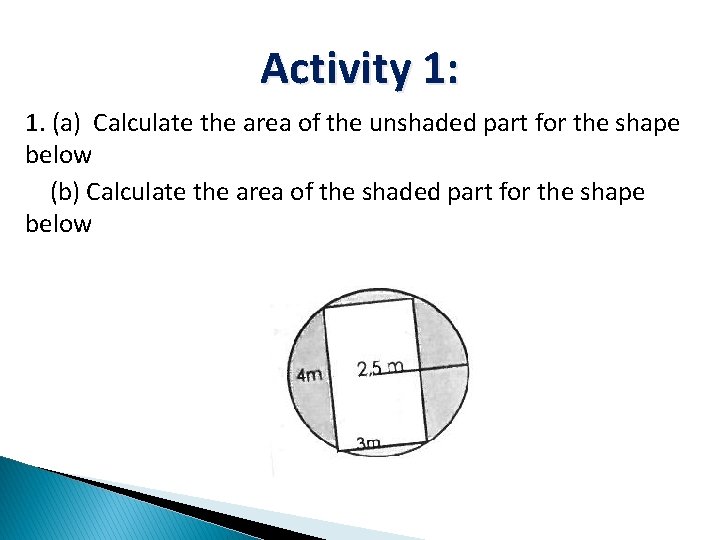 Activity 1:

1. (a) Calculate the area of the unshaded part for the shape below

(b) Calculate the area of the shaded part for the shape below

4m

2,5 m

3m